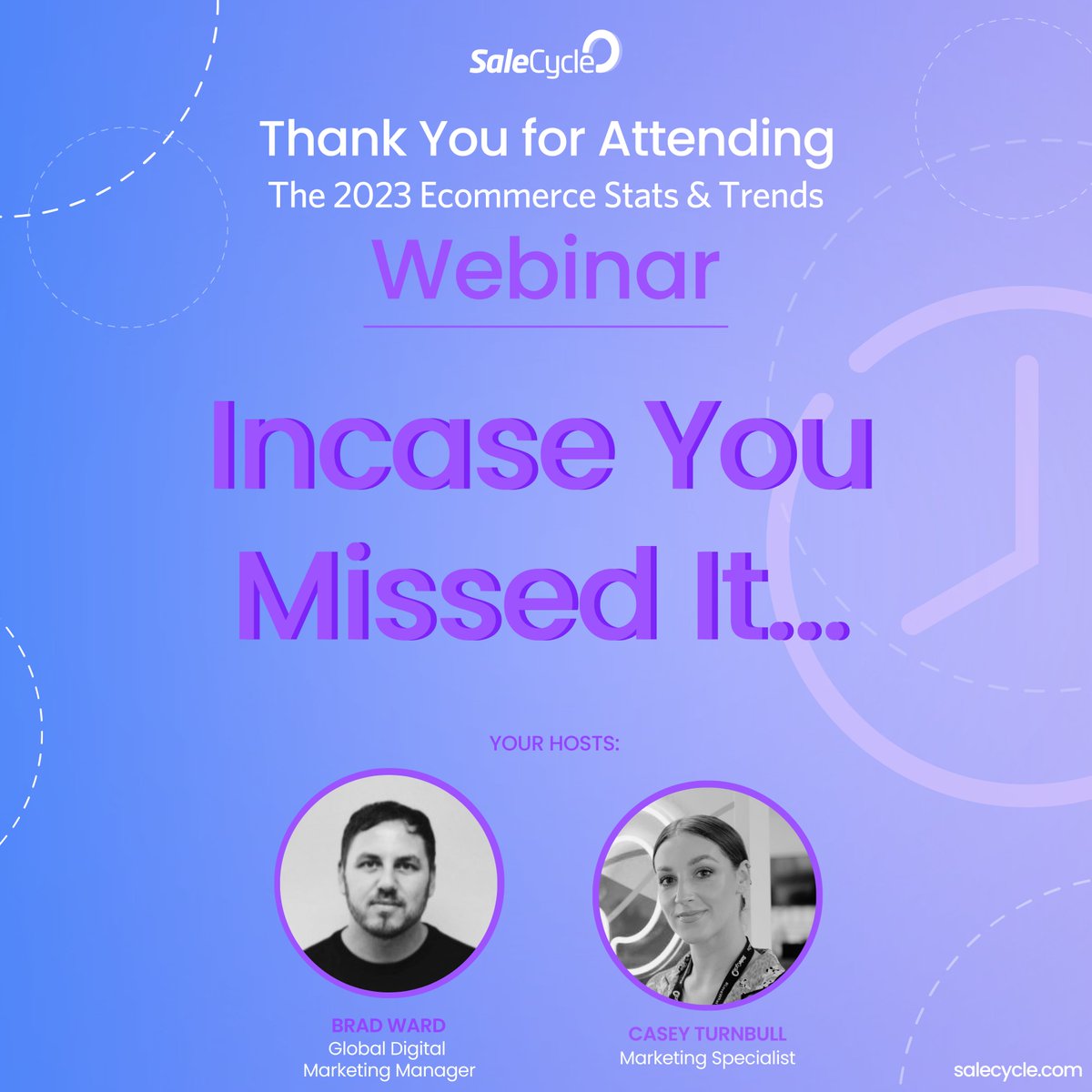 SaleCycle

Thank You for Attending
The 2023 Ecommerce Stats & Trends
Webinar

Incase You Missed It...

YOUR HOSTS:

BRAD WARD
Global Digital Marketing Manager

CASEY TURNBULL
Marketing Specialist

salecycle.com